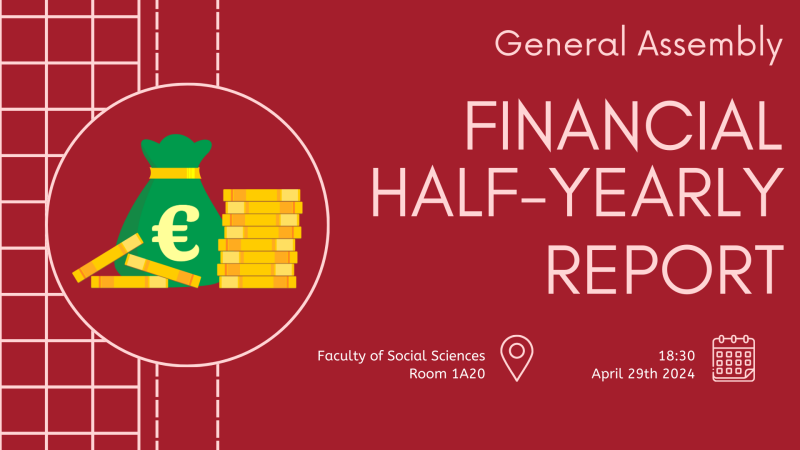 General Assembly

FINANCIAL HALF-YEARLY REPORT

€

Faculty of Social Sciences
Room 1A20

18:30
April 29th 2024